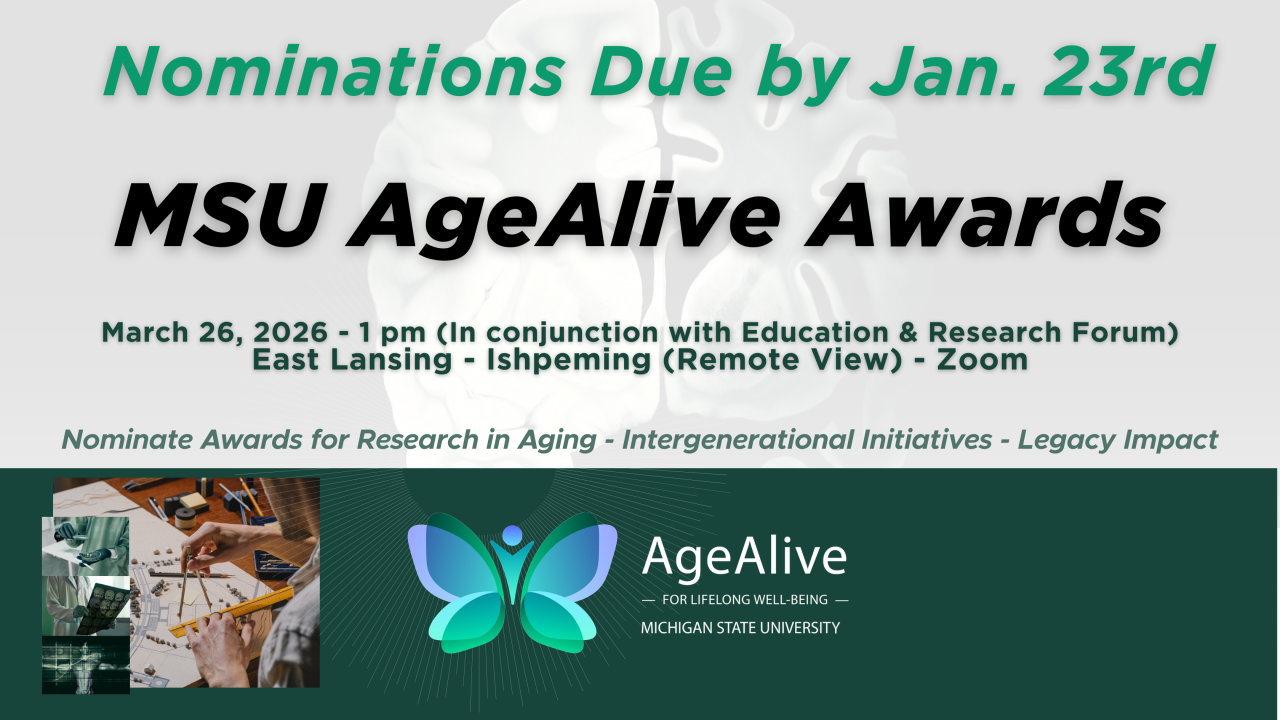 Nominations Due by Jan. 23rd

MSU AgeAlive Awards

March 26, 2026 - 1 pm (In conjunction with Education & Research Forum)
East Lansing - Ishpeming (Remote View) - Zoom

Nominate Awards for Research in Aging - Intergenerational Initiatives - Legacy Impact

AgeAlive
— FOR LIFELONG WELL-BEING —
MICHIGAN STATE UNIVERSITY